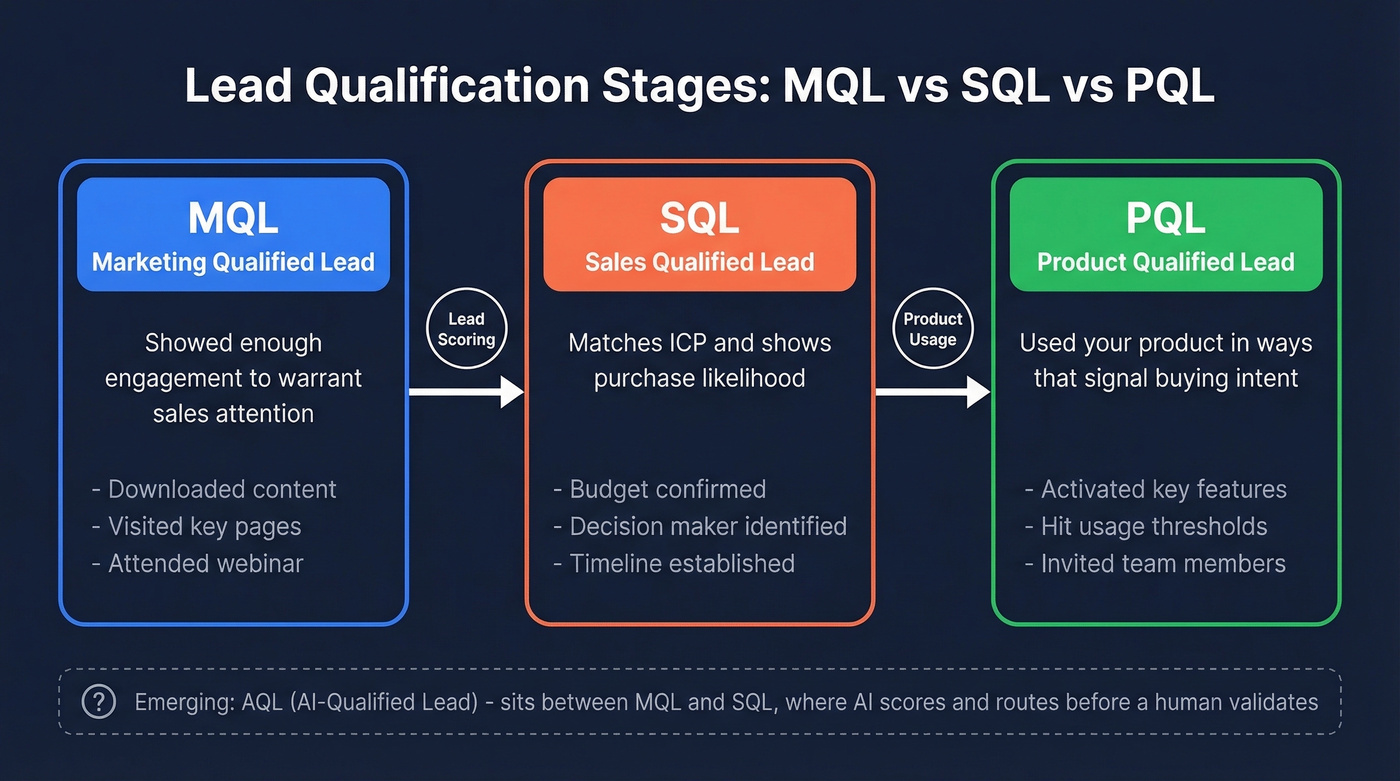 Lead Qualification Stages: MQL vs SQL vs PQL

MQL
Marketing Qualified Lead

Showed enough engagement to warrant sales attention

- Downloaded content
- Visited key pages
- Attended webinar

Lead Scoring

SQL
Sales Qualified Lead

Matches ICP and shows purchase likelihood

- Budget confirmed
- Decision maker identified
- Timeline established

Product Usage

PQL
Product Qualified Lead

Used your product in ways that signal buying intent

- Activated key features
- Hit usage thresholds
- Invited team members

? Emerging: AQL (AI-Qualified Lead) - sits between MQL and SQL, where AI scores and routes before a human validates